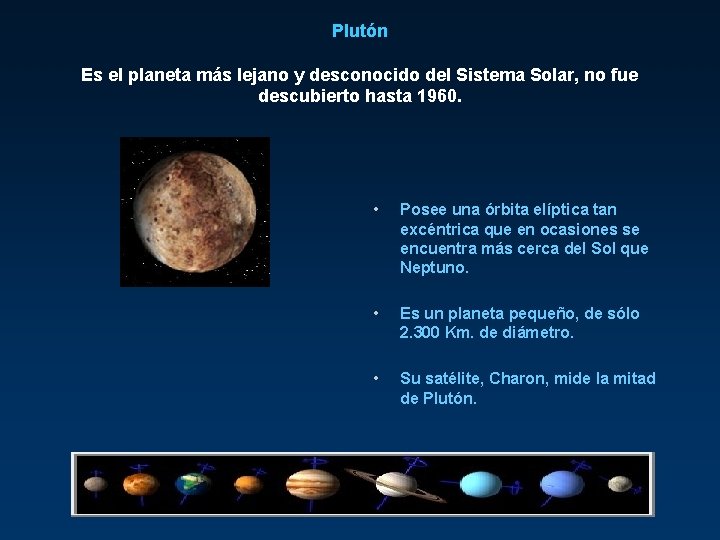 Plutón

Es el planeta más lejano y desconocido del Sistema Solar, no fue descubierto hasta 1960.

• Posee una órbita elíptica tan excéntrica que en ocasiones se encuentra más cerca del Sol que Neptuno.

• Es un planeta pequeño, de sólo 2.300 Km. de diámetro.

• Su satélite, Charon, mide la mitad de Plutón.